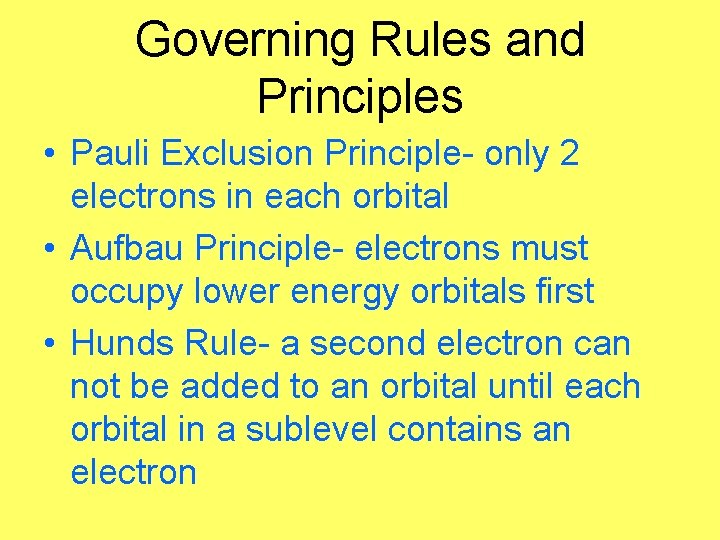 Governing Rules and Principles

• Pauli Exclusion Principle- only 2 electrons in each orbital
• Aufbau Principle- electrons must occupy lower energy orbitals first
• Hunds Rule- a second electron can not be added to an orbital until each orbital in a sublevel contains an electron